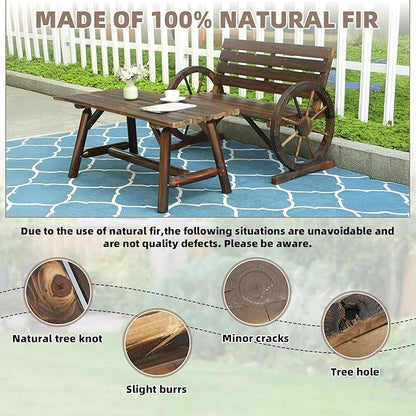 MADE OF 100% NATURAL FIR

Due to the use of natural fir,the following situations are unavoidable and are not quality defects. Please be aware.

Natural tree knot

Slight burrs

Minor cracks

Tree hole